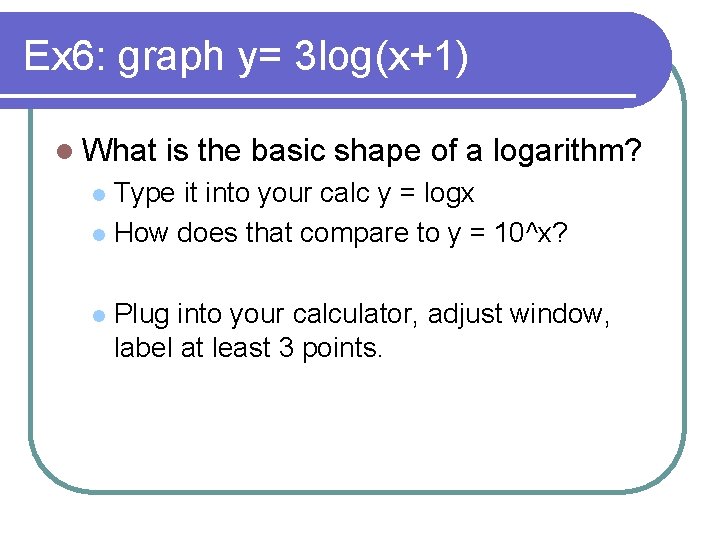 Ex6: graph y= 3log(x+1)

What is the basic shape of a logarithm?

Type it into your calc y = logx

How does that compare to y = 10^x?

Plug into your calculator, adjust window, label at least 3 points.